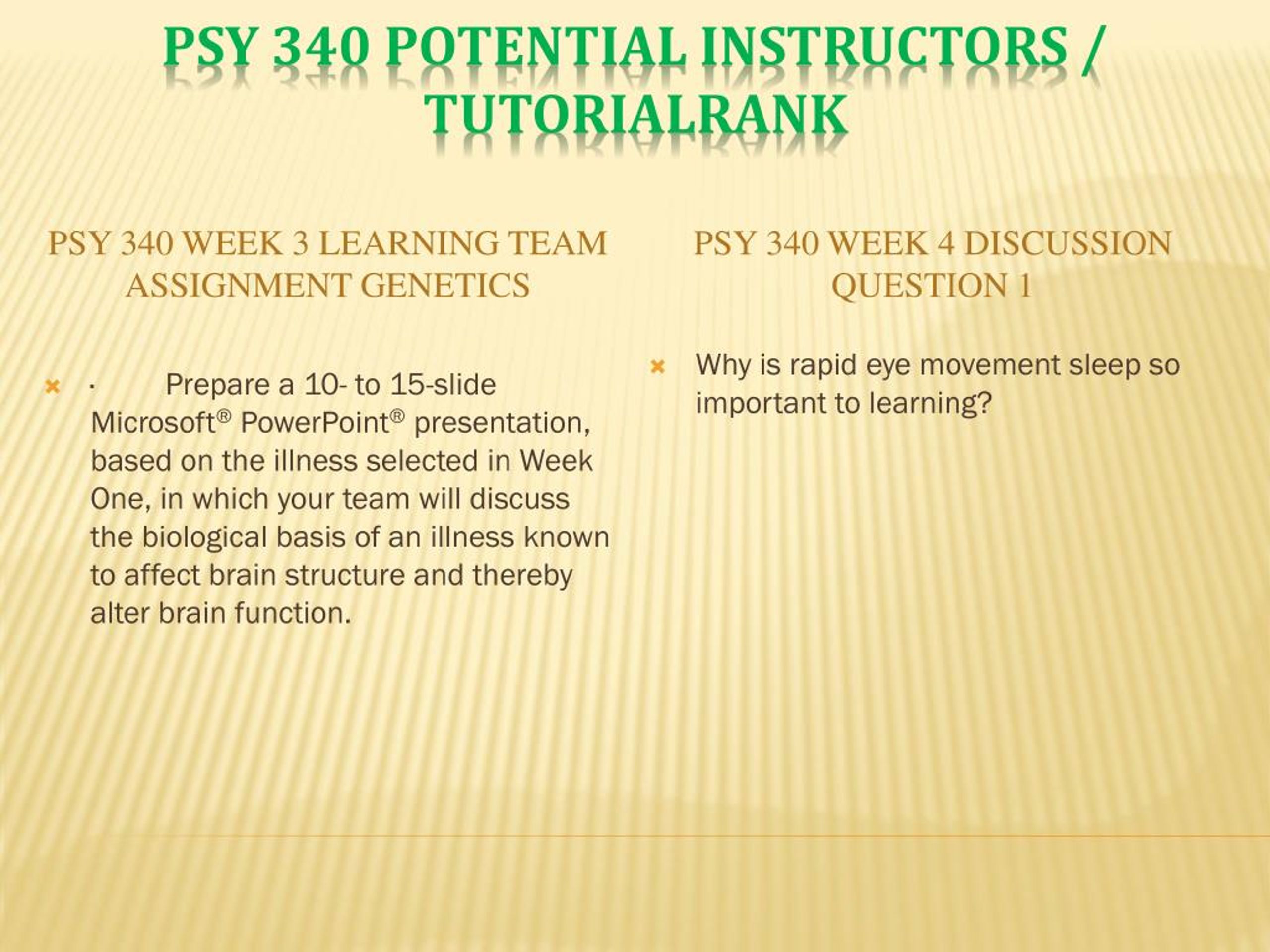 PSY 340 POTENTIAL INSTRUCTORS / TUTORIALRANK

PSY 340 WEEK 3 LEARNING TEAM ASSIGNMENT GENETICS

· Prepare a 10- to 15-slide Microsoft® PowerPoint® presentation, based on the illness selected in Week One, in which your team will discuss the biological basis of an illness known to affect brain structure and thereby alter brain function.

PSY 340 WEEK 4 DISCUSSION QUESTION 1

Why is rapid eye movement sleep so important to learning?